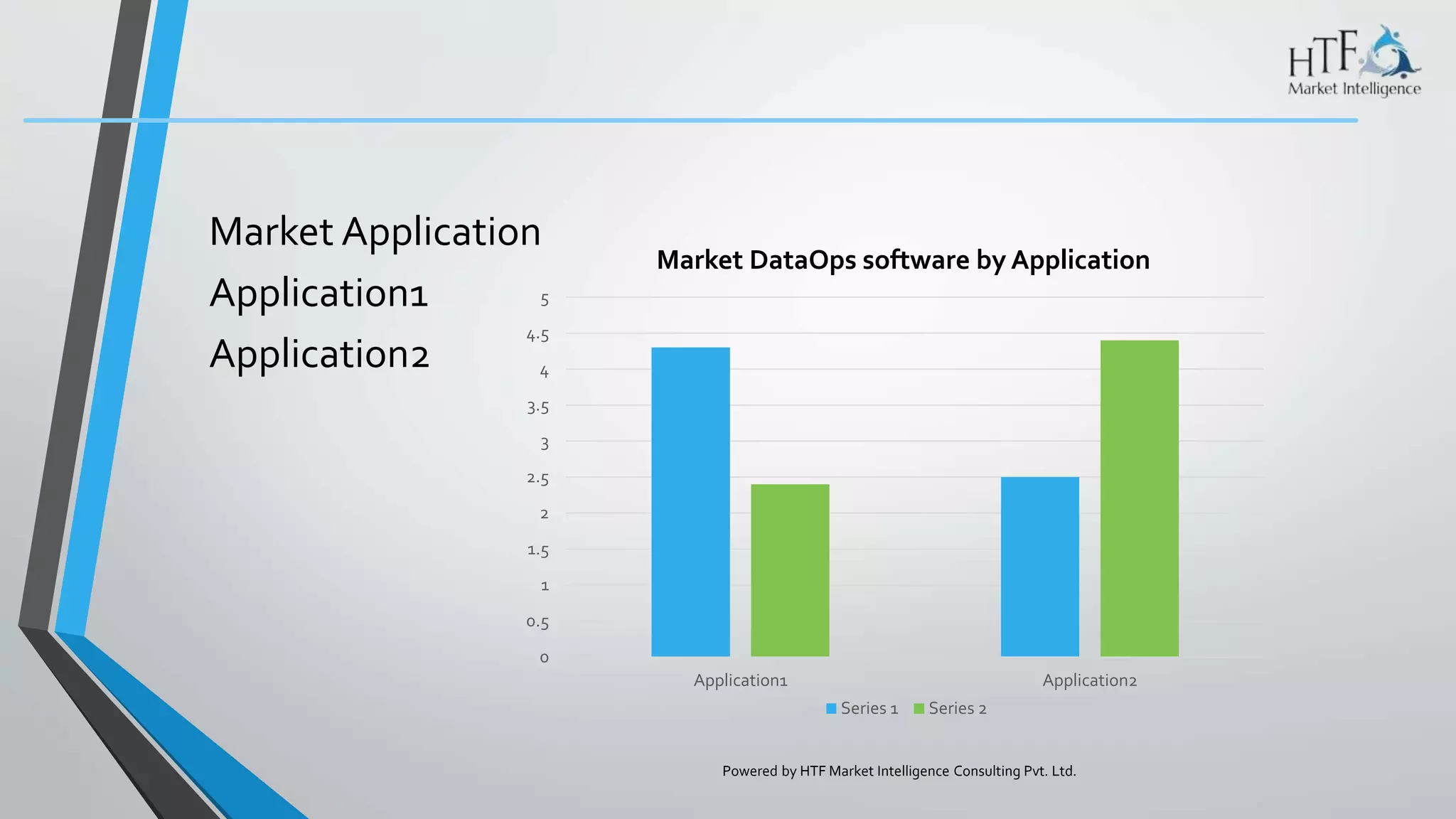 HTF
Market Intelligence

Market Application

Application1

Application2

Market DataOps software by Application

5
4.5
4
3.5
3
2.5
2
1.5
1
0.5
0

Application1
Application2

Series 1 Series 2

Powered by HTF Market Intelligence Consulting Pvt. Ltd.